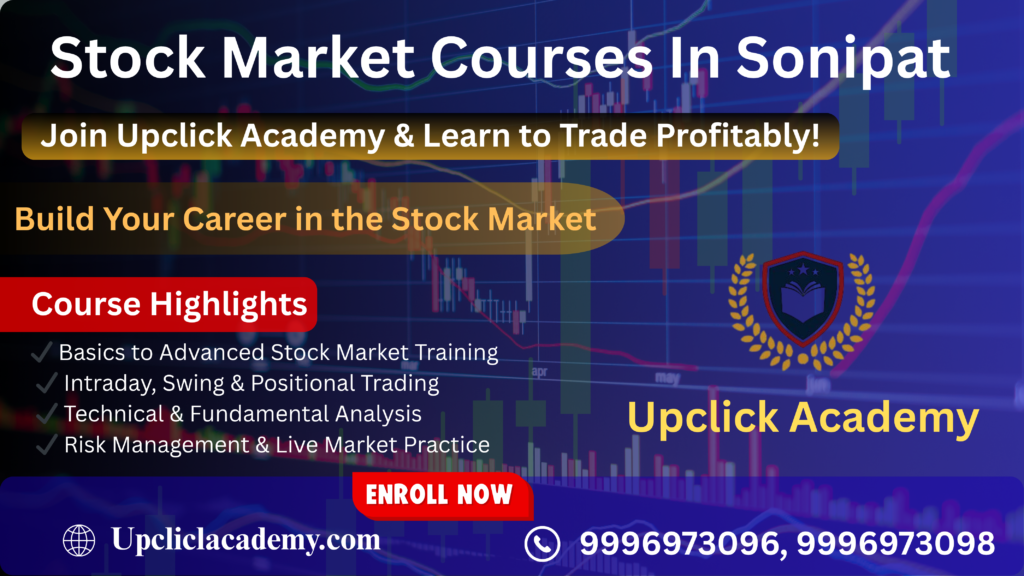 Stock Market Courses In Sonipat

Join Upclick Academy & Learn to Trade Profitably!

Build Your Career in the Stock Market

Course Highlights

✓ Basics to Advanced Stock Market Training
✓ Intraday, Swing & Positional Trading
✓ Technical & Fundamental Analysis
✓ Risk Management & Live Market Practice

apr may

Upclick Academy

ENROLL NOW

Upcliclacademy.com

9996973096, 9996973098